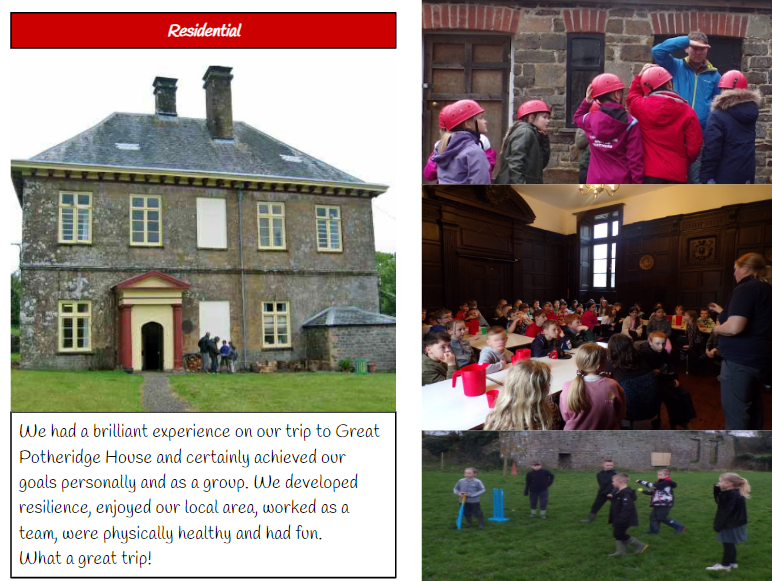 Residential

We had a brilliant experience on our trip to Great Potheridge House and certainly achieved our goals personally and as a group. We developed resilience, enjoyed our local area, worked as a team, were physically healthy and had fun.
What a great trip!